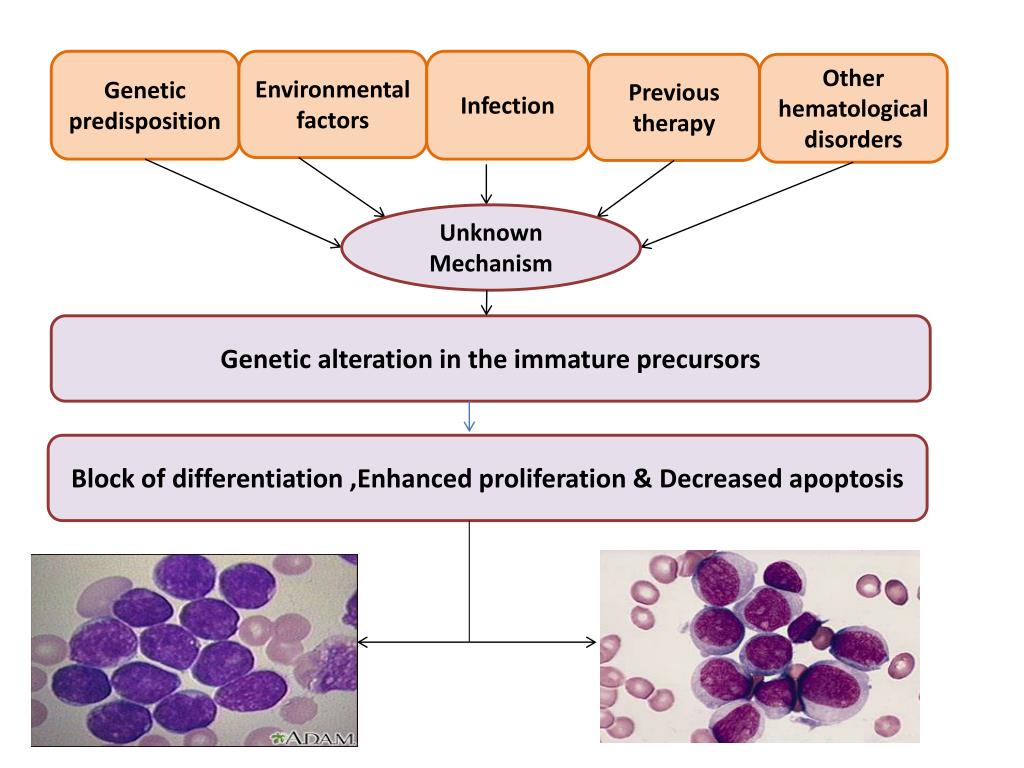 Genetic predisposition

Environmental factors

Infection

Previous therapy

Other hematological disorders

Unknown Mechanism

Genetic alteration in the immature precursors

Block of differentiation ,Enhanced proliferation & Decreased apoptosis

ADAM